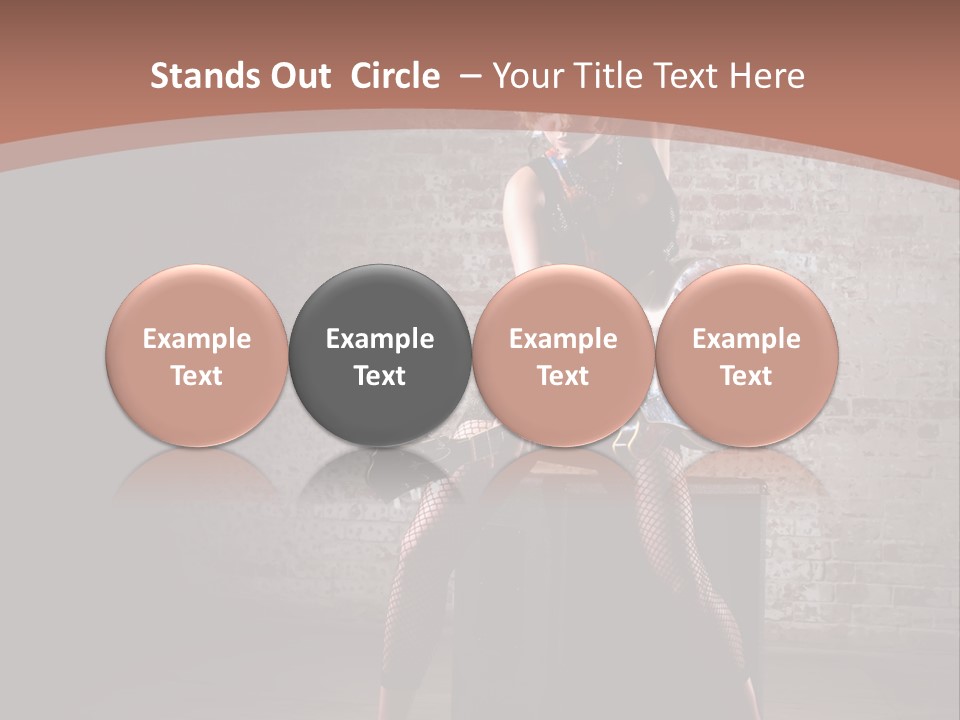 Stands Out Circle – Your Title Text Here

Example Text

Example Text

Example Text

Example Text